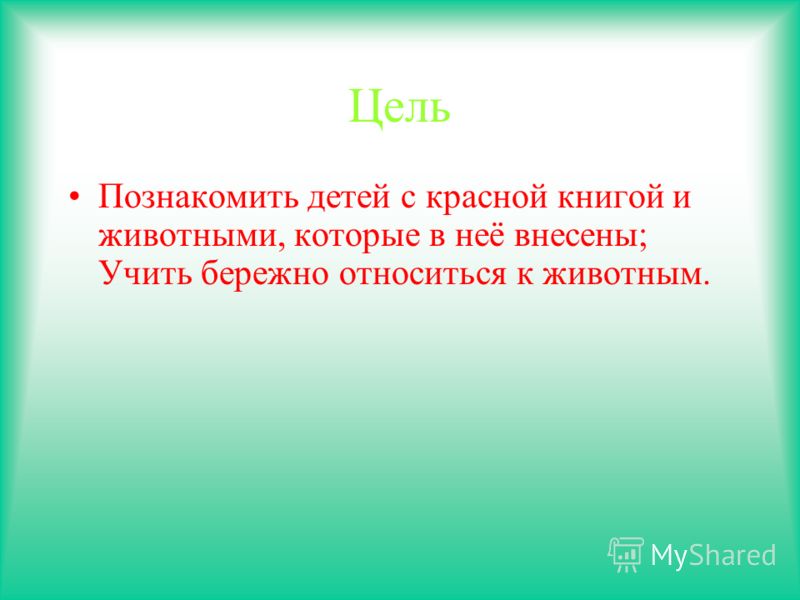 Цель

• Познакомить детей с красной книгой и животными, которые в неё внесены; Учить бережно относиться к животным.

MyShared